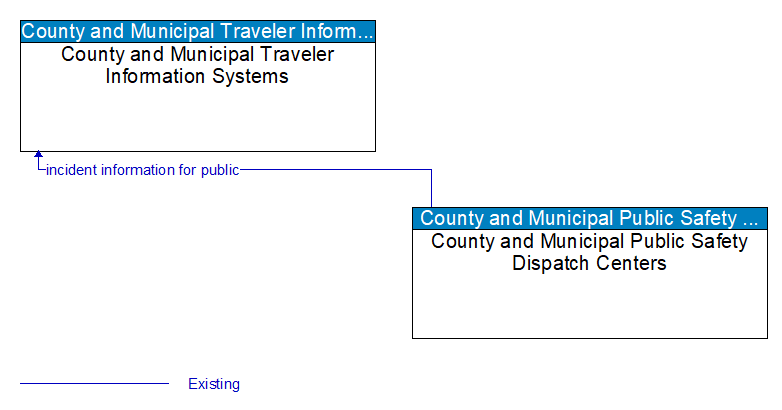 County and Municipal Traveler Inform...
County and Municipal Traveler Information Systems

incident information for public

County and Municipal Public Safety ...
County and Municipal Public Safety Dispatch Centers

Existing